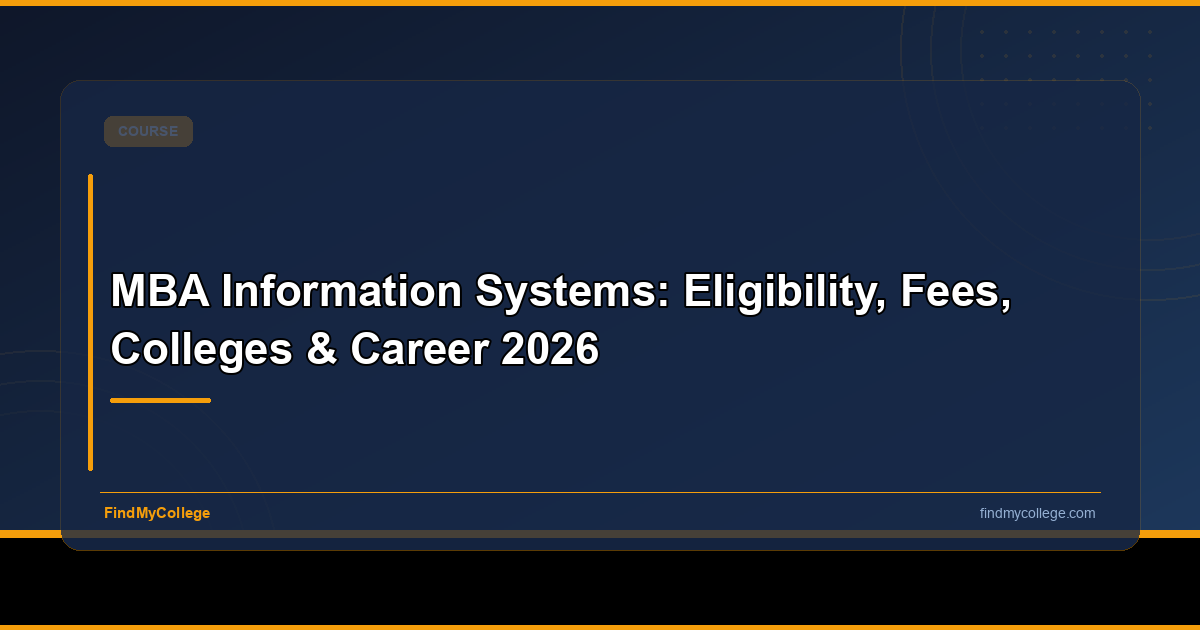 COURSE

MBA Information Systems: Eligibility, Fees, Colleges & Career 2026

FindMyCollege

findmycollege.com